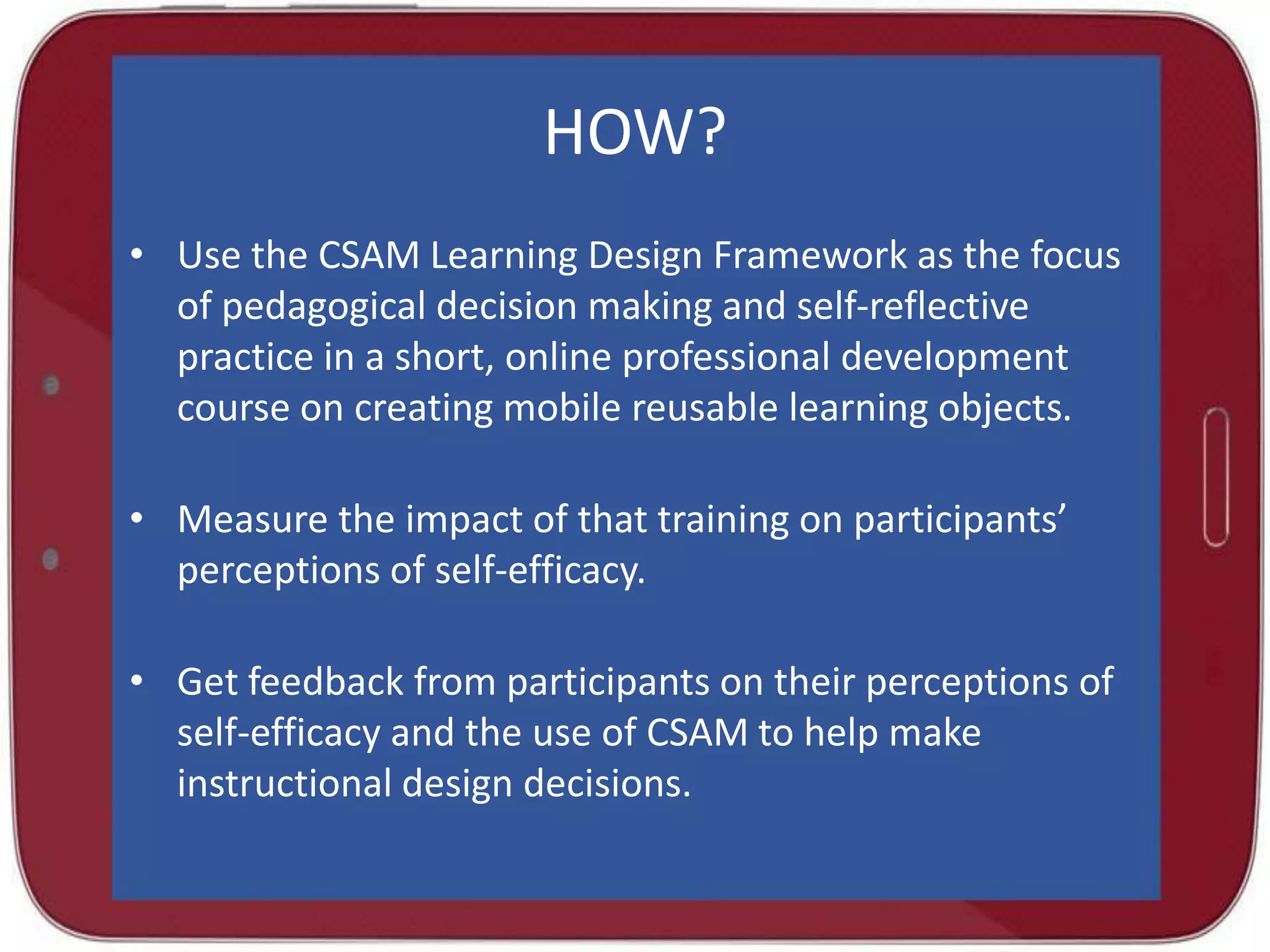 HOW?

• Use the CSAM Learning Design Framework as the focus of pedagogical decision making and self-reflective practice in a short, online professional development course on creating mobile reusable learning objects.

• Measure the impact of that training on participants’ perceptions of self-efficacy.

• Get feedback from participants on their perceptions of self-efficacy and the use of CSAM to help make instructional design decisions.